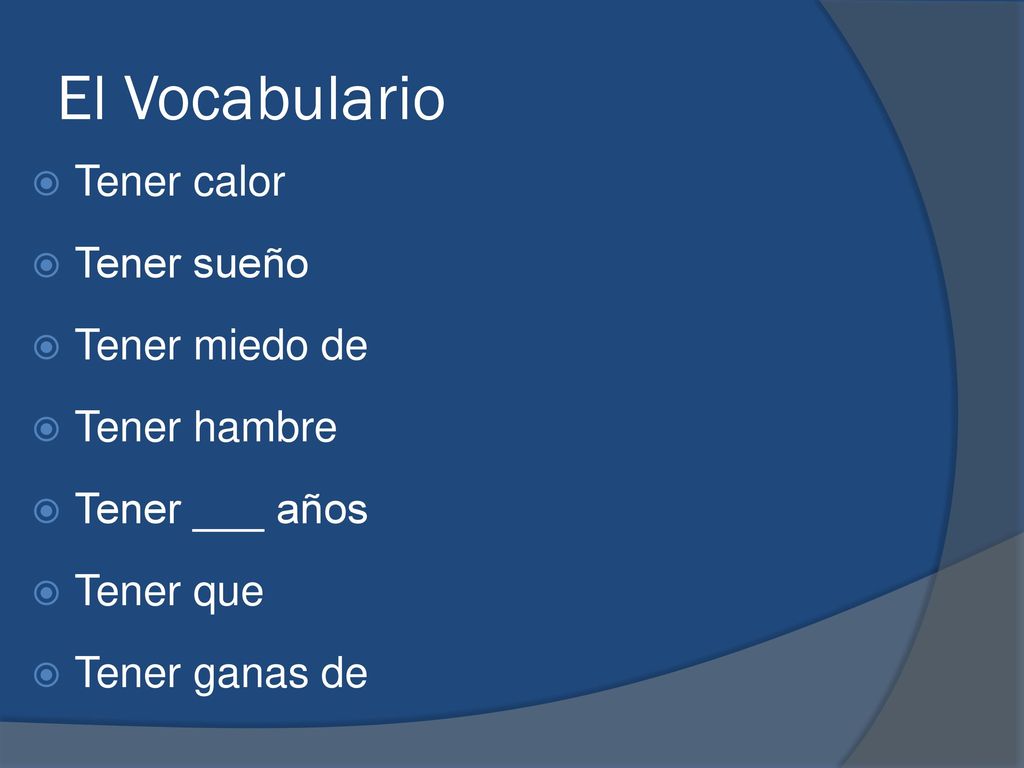 El Vocabulario

Tener calor
Tener sueño
Tener miedo de
Tener hambre
Tener ___ años
Tener que
Tener ganas de